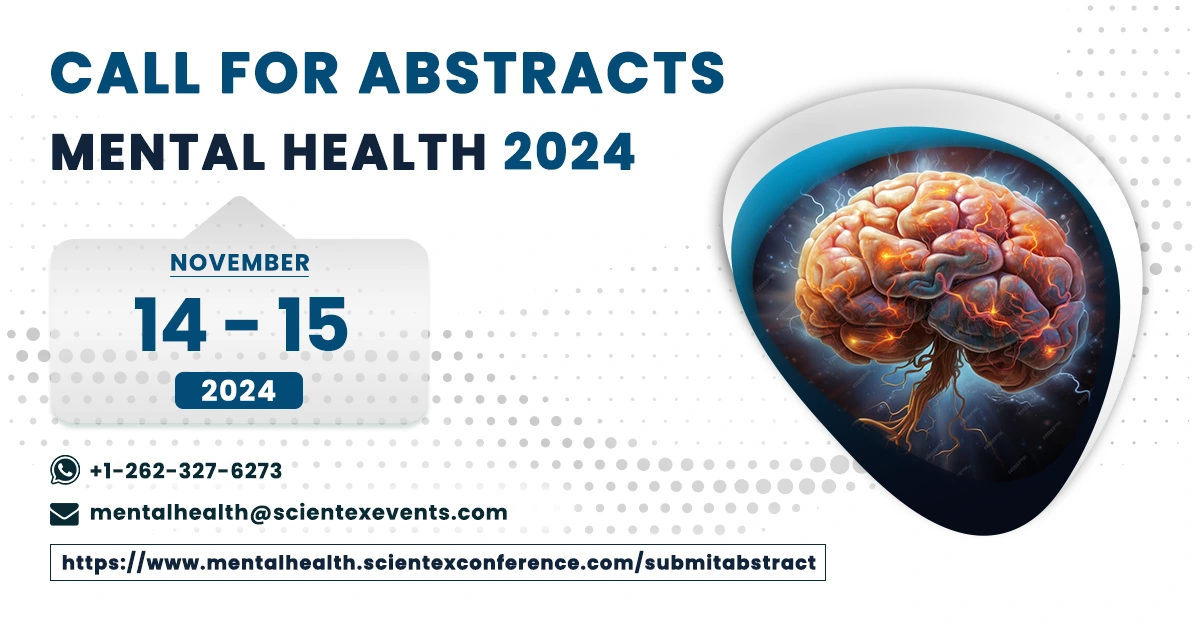 CALL FOR ABSTRACTS
MENTAL HEALTH 2024

NOVEMBER
14 - 15
2024

+1-262-327-6273
mentalhealth@scientexevents.com
https://www.mentalhealth.scientexconference.com/submitabstract